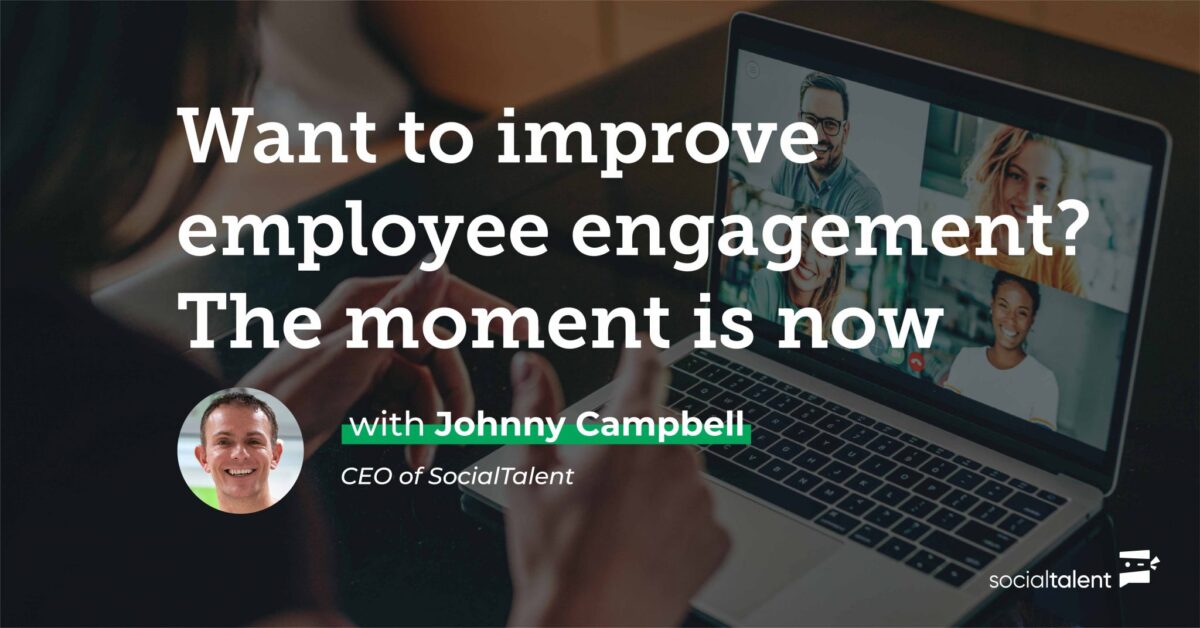 Want to improve employee engagement? The moment is now

with Johnny Campbell

CEO of SocialTalent

socialtalent